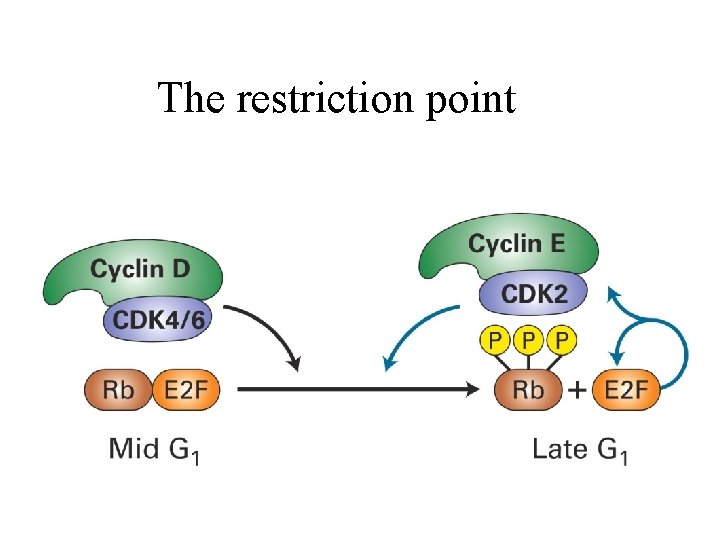 The restriction point

Cyclin D
CDK4/6

Rb E2F

Mid $G_1$

Cyclin E
CDK2

P P P

Rb + E2F

Late $G_1$